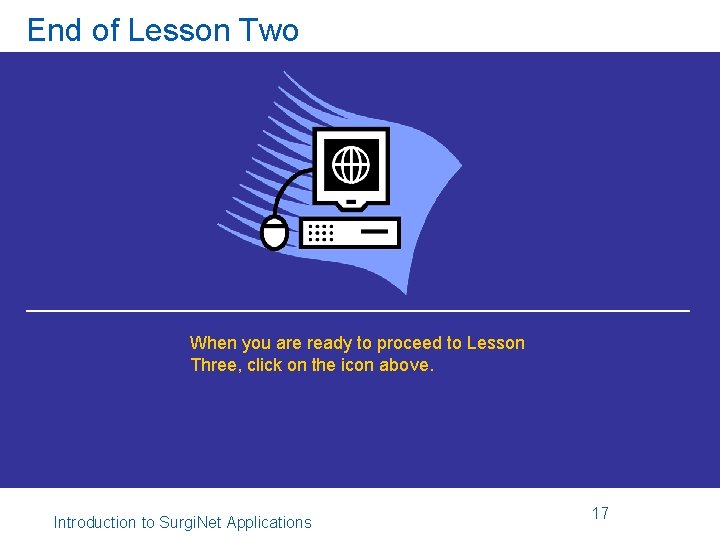 End of Lesson Two

When you are ready to proceed to Lesson Three, click on the icon above.

Introduction to SurgiNet Applications

17